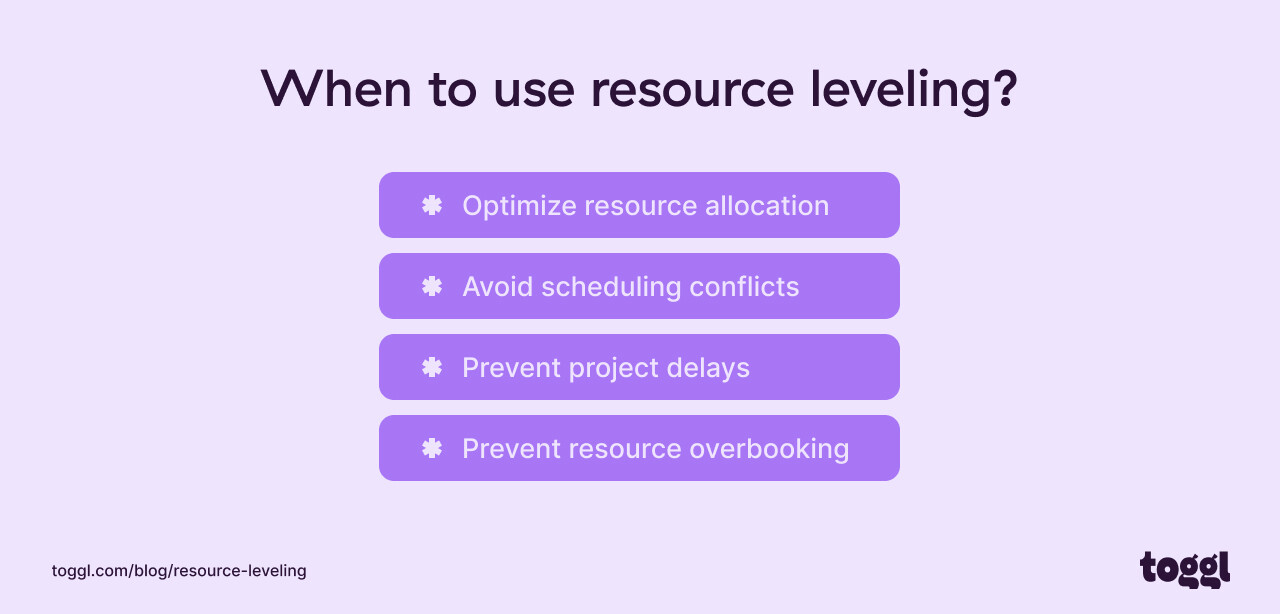 When to use resource leveling?

Optimize resource allocation

Avoid scheduling conflicts

Prevent project delays

Prevent resource overbooking

toggl.com/blog/resource-leveling

toggl